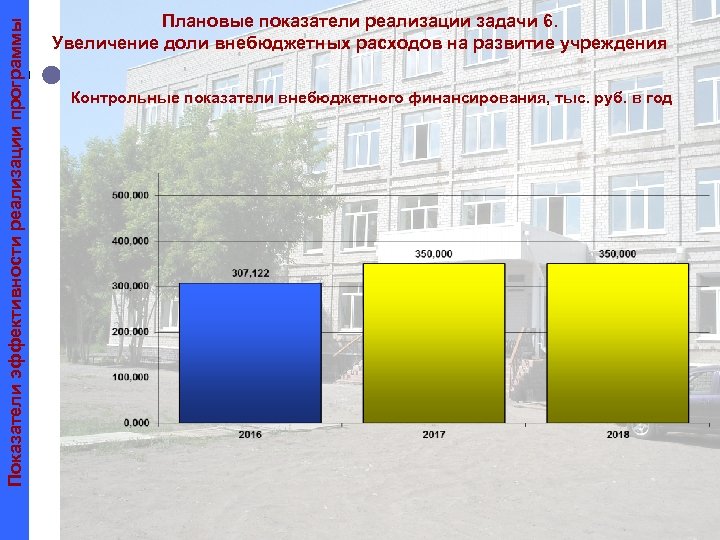 Показатели эффективности реализации программы

Плановые показатели реализации задачи 6.
Увеличение доли внебюджетных расходов на развитие учреждения

Контрольные показатели внебюджетного финансирования, тыс. руб. в год

500,000
400,000
300,000
200,000
100,000
0,000

307,122
350,000
350,000

2016
2017
2018